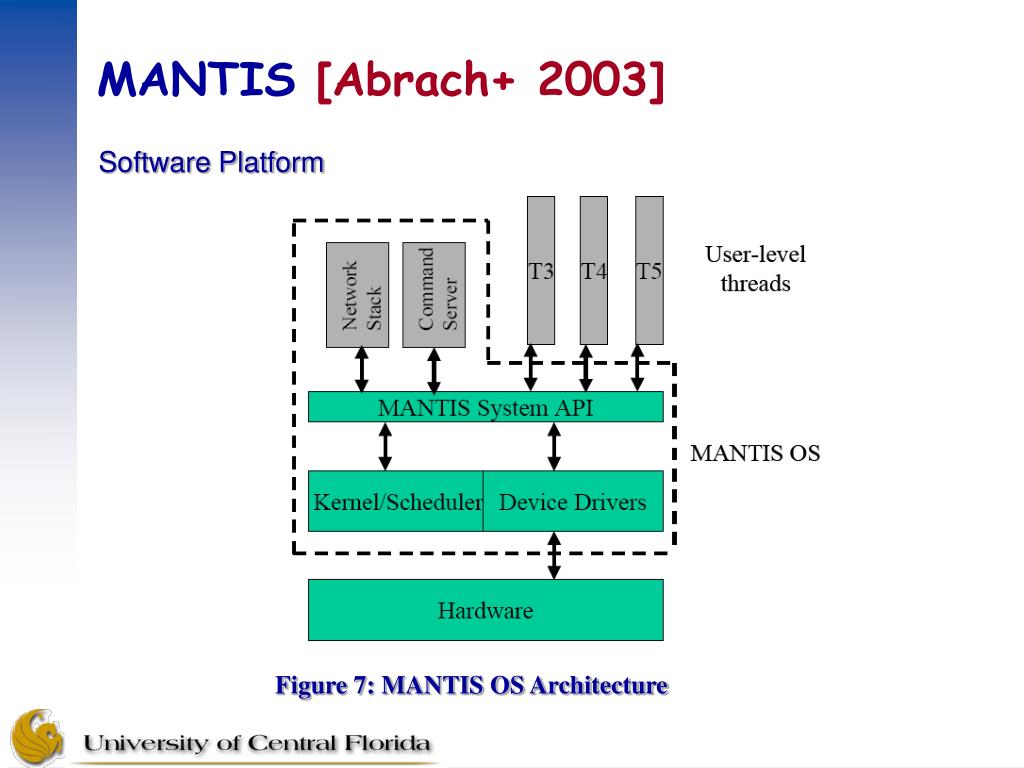 MANTIS [Abrach+ 2003]

Software Platform

Network Stack

Command Server

T3

T4

T5

User-level threads

MANTIS System API

MANTIS OS

Kernel/Scheduler

Device Drivers

Hardware

Figure 7: MANTIS OS Architecture

University of Central Florida